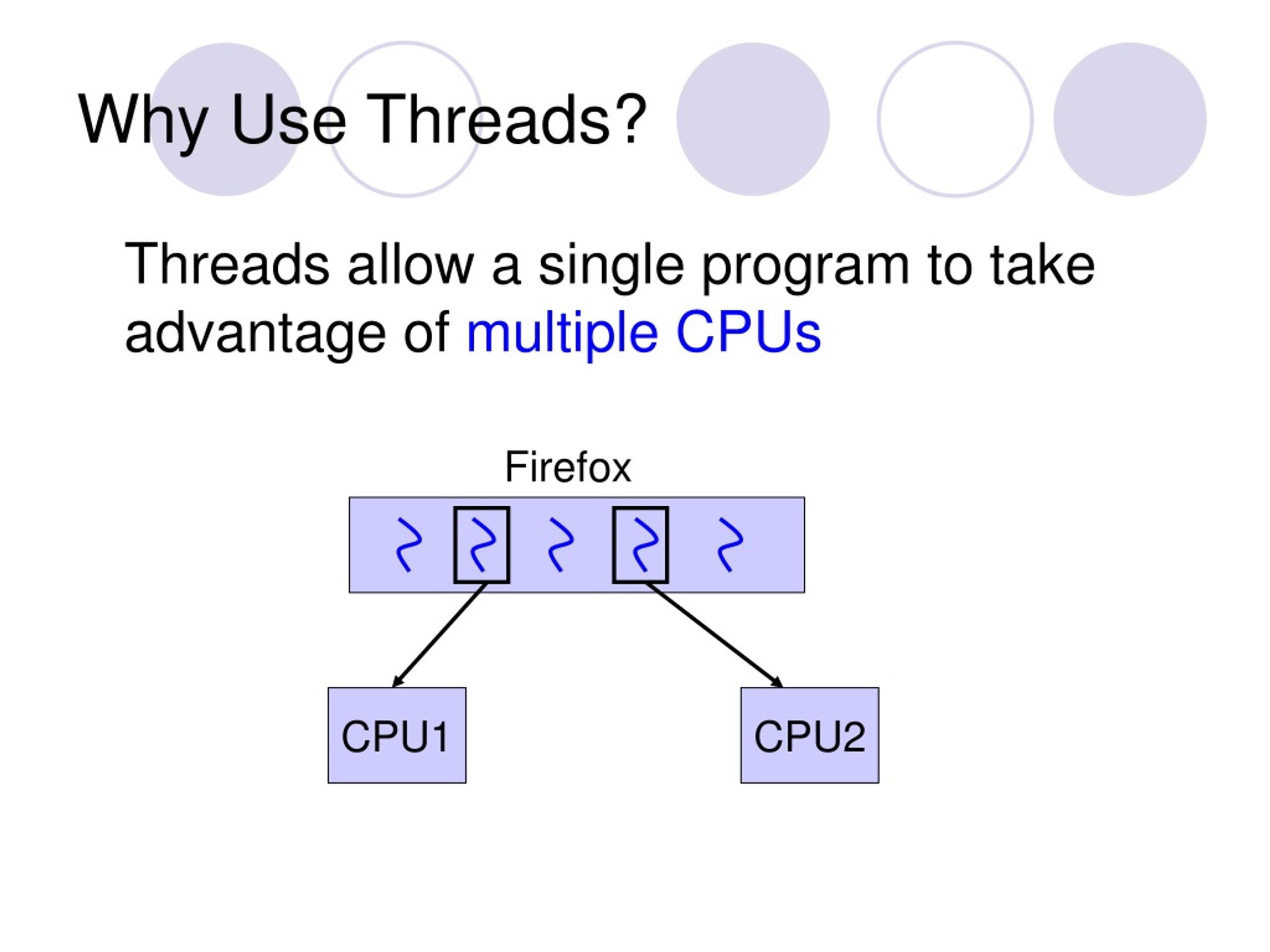 Why Use Threads?

Threads allow a single program to take advantage of multiple CPUs

Firefox

CPU1

CPU2